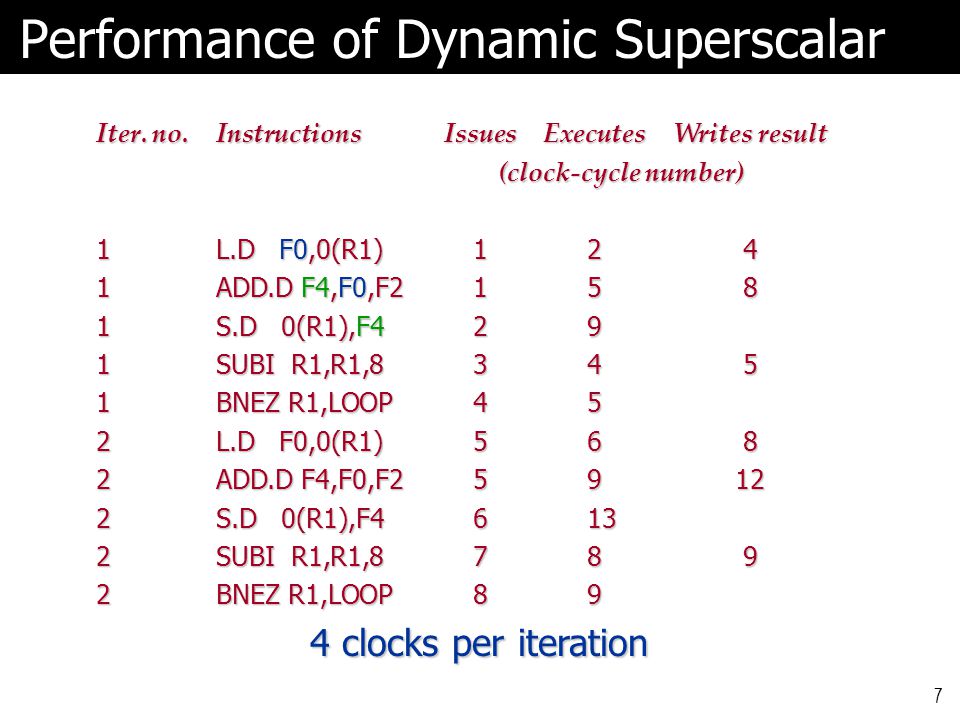 Performance of Dynamic Superscalar

| Iter. no. | Instructions | Issues | Executes | Writes result |
|---|---|---|---|---|
| | | (clock-cycle number) | | |
| 1 | L.D F0,0(R1) | 1 | 2 | 4 |
| 1 | ADD.D F4,F0,F2 | 1 | 5 | 8 |
| 1 | S.D 0(R1),F4 | 2 | 9 | |
| 1 | SUBI R1,R1,8 | 3 | 4 | 5 |
| 1 | BNEZ R1,LOOP | 4 | 5 | |
| 2 | L.D F0,0(R1) | 5 | 6 | 8 |
| 2 | ADD.D F4,F0,F2 | 5 | 9 | 12 |
| 2 | S.D 0(R1),F4 | 6 | 13 | |
| 2 | SUBI R1,R1,8 | 7 | 8 | 9 |
| 2 | BNEZ R1,LOOP | 8 | 9 | |

4 clocks per iteration

7